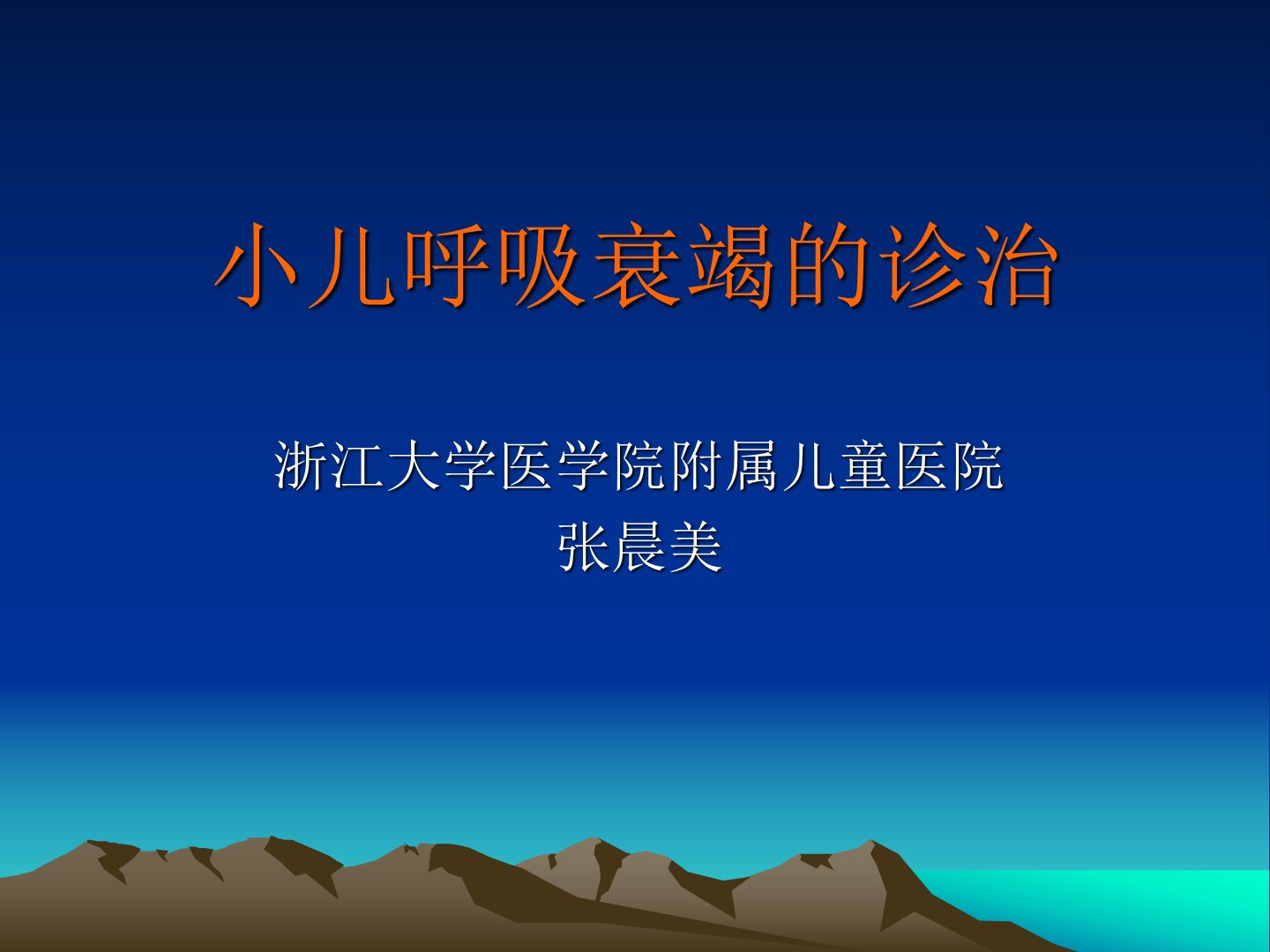 小儿呼吸衰竭的诊治

浙江大学医学院附属儿童医院
张晨美